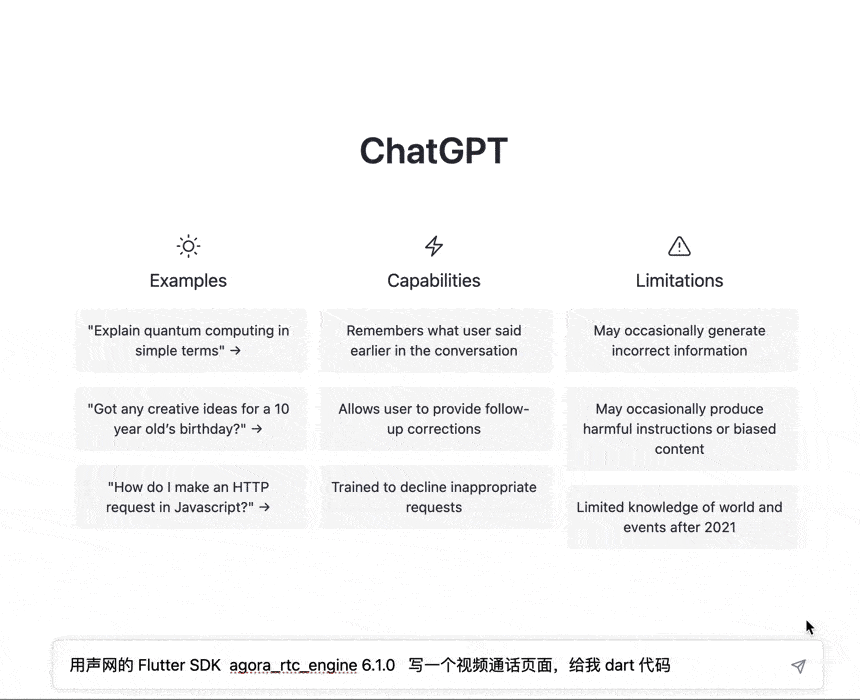 ChatGPT

Examples

"Explain quantum computing in simple terms" →

"Got any creative ideas for a 10 year old's birthday?" →

"How do I make an HTTP request in Javascript?" →

Capabilities

Remembers what user said earlier in the conversation

Allows user to provide follow-up corrections

Trained to decline inappropriate requests

Limitations

May occasionally generate incorrect information

May occasionally produce harmful instructions or biased content

Limited knowledge of world and events after 2021

用声网的 Flutter SDK agora_rtc_engine 6.1.0 写一个视频通话页面，给我 dart 代码